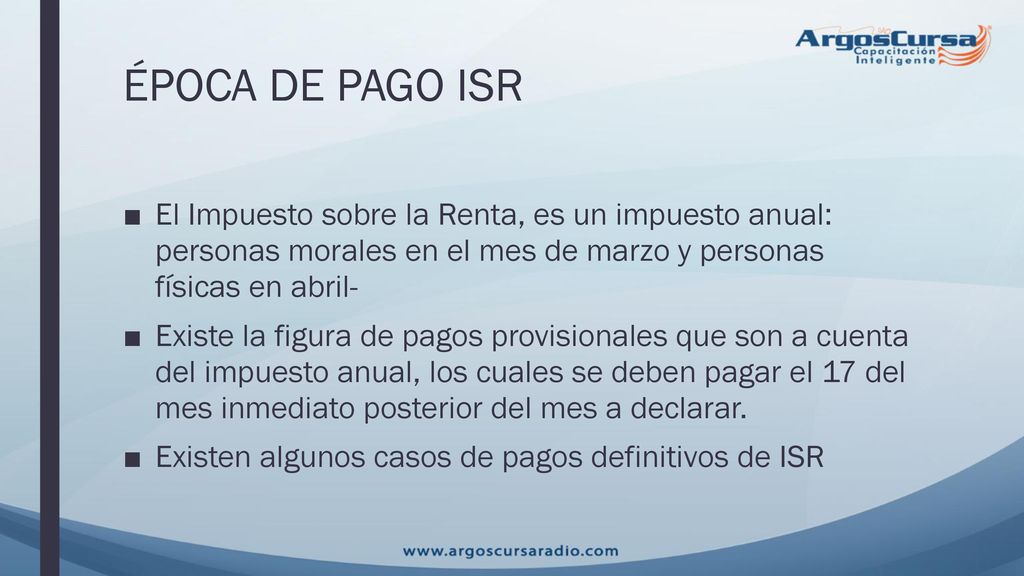 ArgosCursa
Capacitación
Inteligente

ÉPOCA DE PAGO ISR

■ El Impuesto sobre la Renta, es un impuesto anual: personas morales en el mes de marzo y personas físicas en abril-

■ Existe la figura de pagos provisionales que son a cuenta del impuesto anual, los cuales se deben pagar el 17 del mes inmediato posterior del mes a declarar.

■ Existen algunos casos de pagos definitivos de ISR

www.argoscursaradio.com